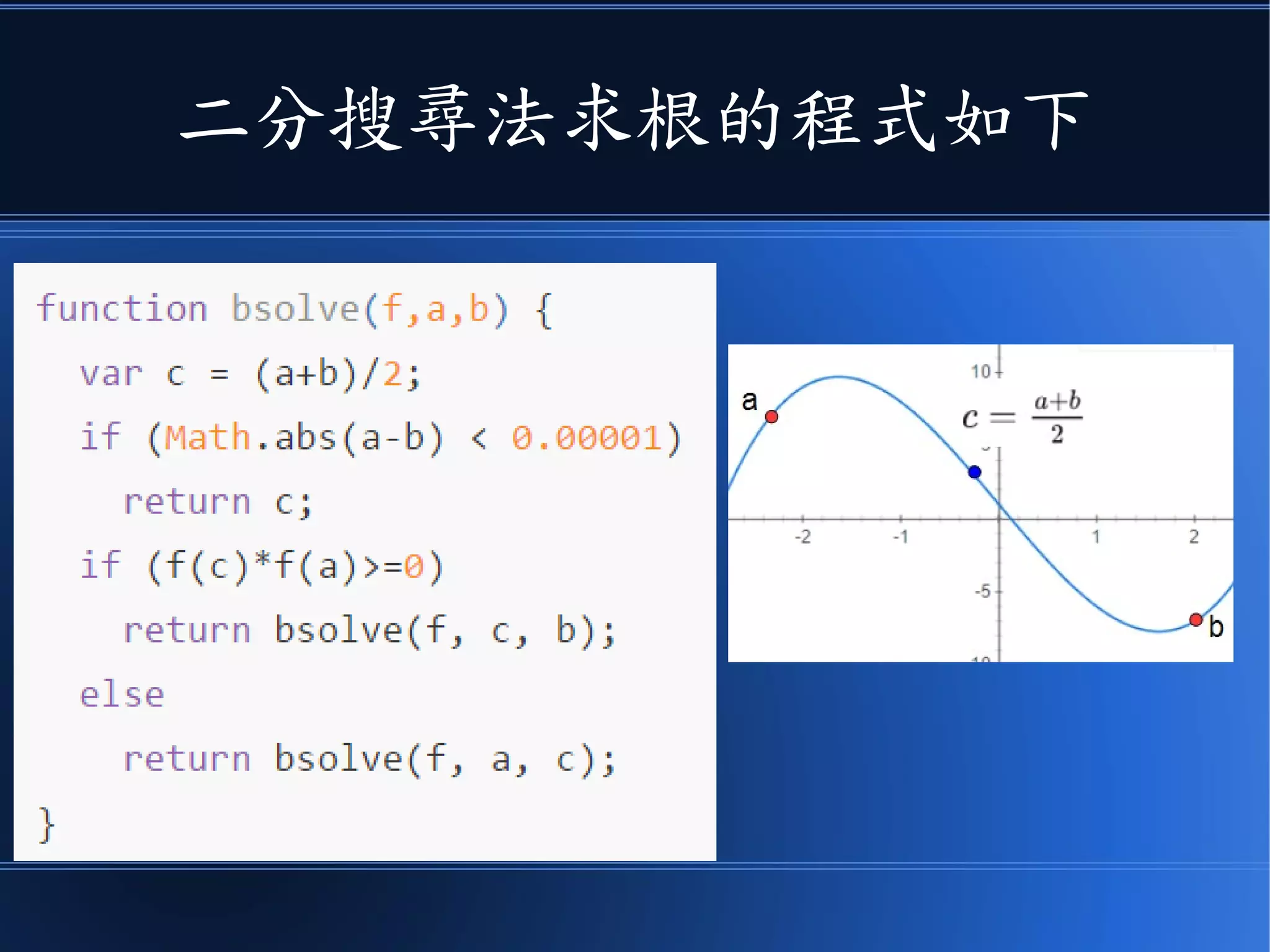 二分搜尋法求根的程式如下

function bsolve(f,a,b) {
  var c = (a+b)/2;
  if (Math.abs(a-b) < 0.00001)
    return c;
  if (f(c)*f(a)>=0)
    return bsolve(f, c, b);
  else
    return bsolve(f, a, c);
}

10
a
$c = \frac{a+b}{2}$
-2
-1
1
2
-5
b